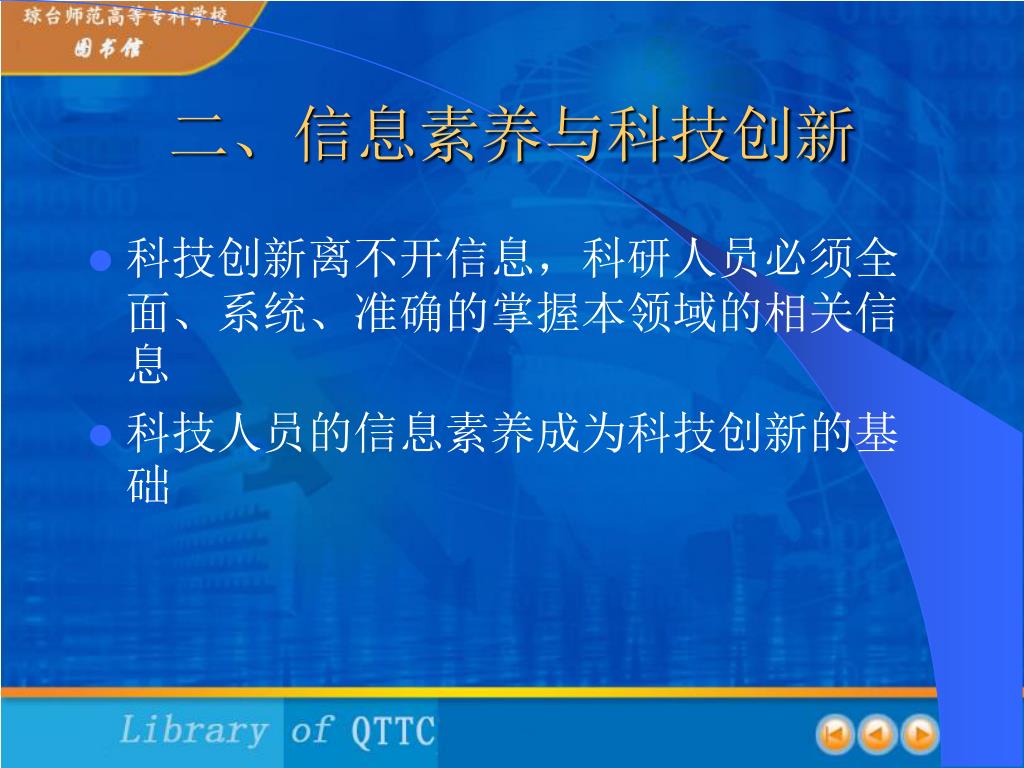 琼台师范高等专科学校
图书馆

二、信息素养与科技创新

科技创新离不开信息，科研人员必须全面、系统、准确的掌握本领域的相关信息

科技人员的信息素养成为科技创新的基础

Library of QTTC